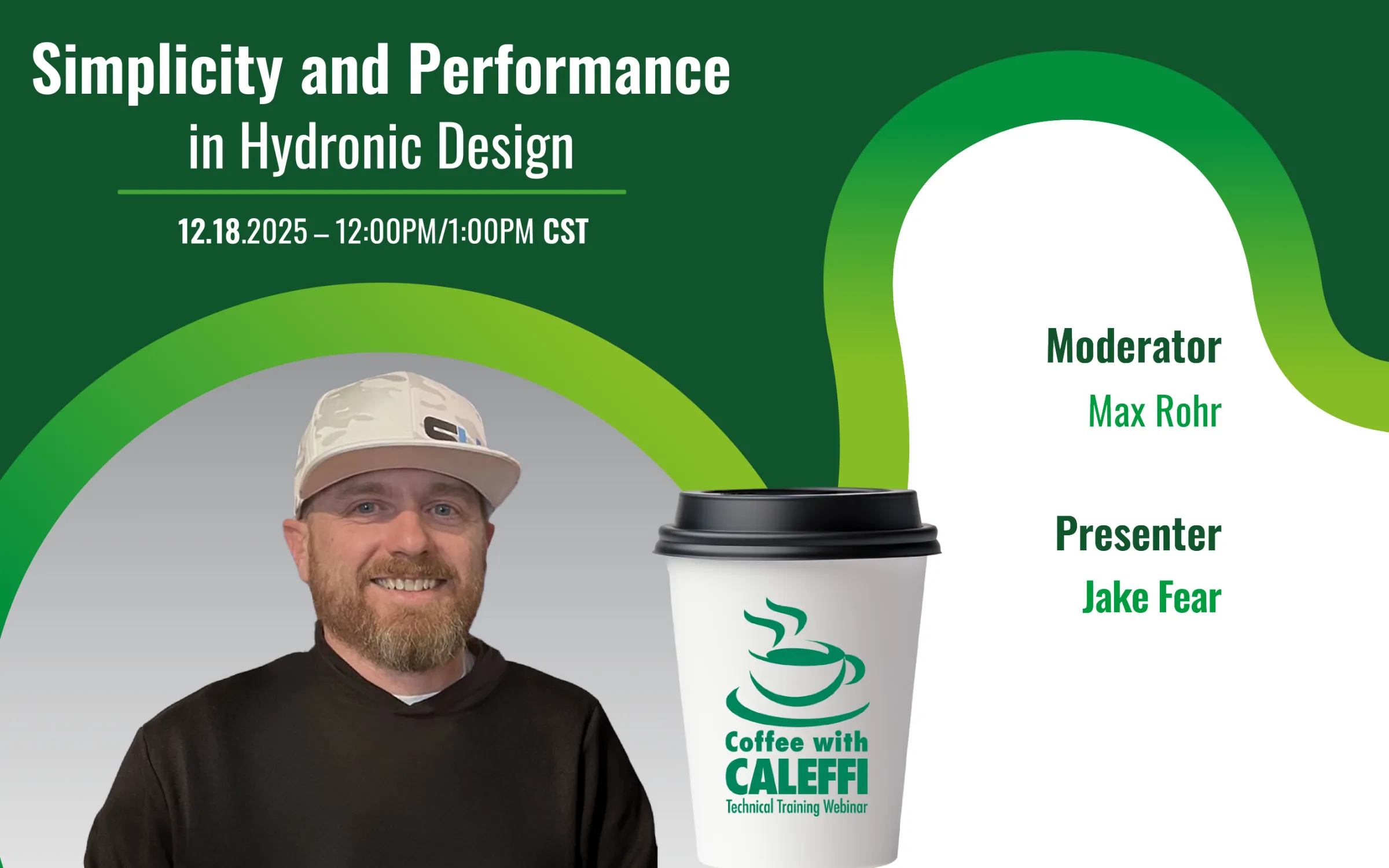 Simplicity and Performance
in Hydronic Design

12.18.2025 – 12:00PM/1:00PM CST

Moderator
Max Rohr

Presenter
Jake Fear

Coffee with
CALEFFI
Technical Training Webinar